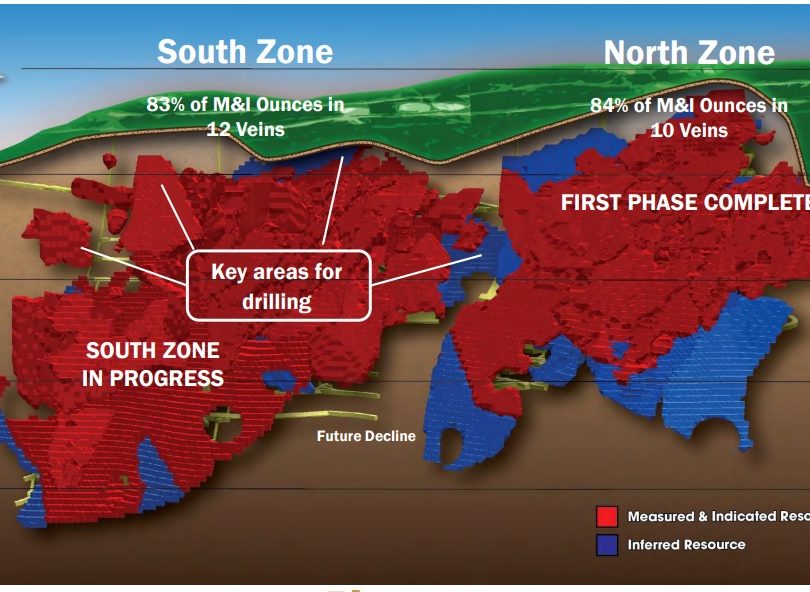 South Zone

North Zone

83% of M&I Ounces in 12 Veins

84% of M&I Ounces in 10 Veins

FIRST PHASE COMPLETE

Key areas for drilling

SOUTH ZONE IN PROGRESS

Future Decline

Measured & Indicated Reso

Inferred Resource